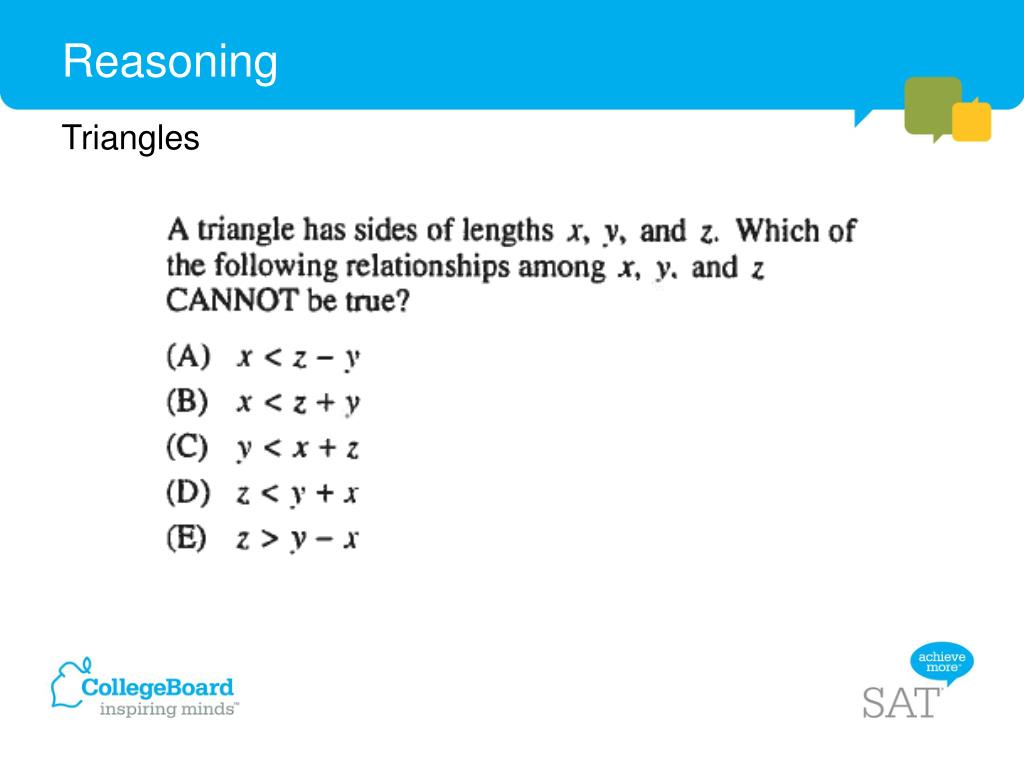 Reasoning

Triangles

A triangle has sides of lengths $x$, $y$, and $z$. Which of the following relationships among $x$, $y$, and $z$ CANNOT be true?

(A) $x < z - y$
(B) $x < z + y$
(C) $y < x + z$
(D) $z < y + x$
(E) $z > y - x$

CollegeBoard
inspiring minds™

achieve more™
SAT